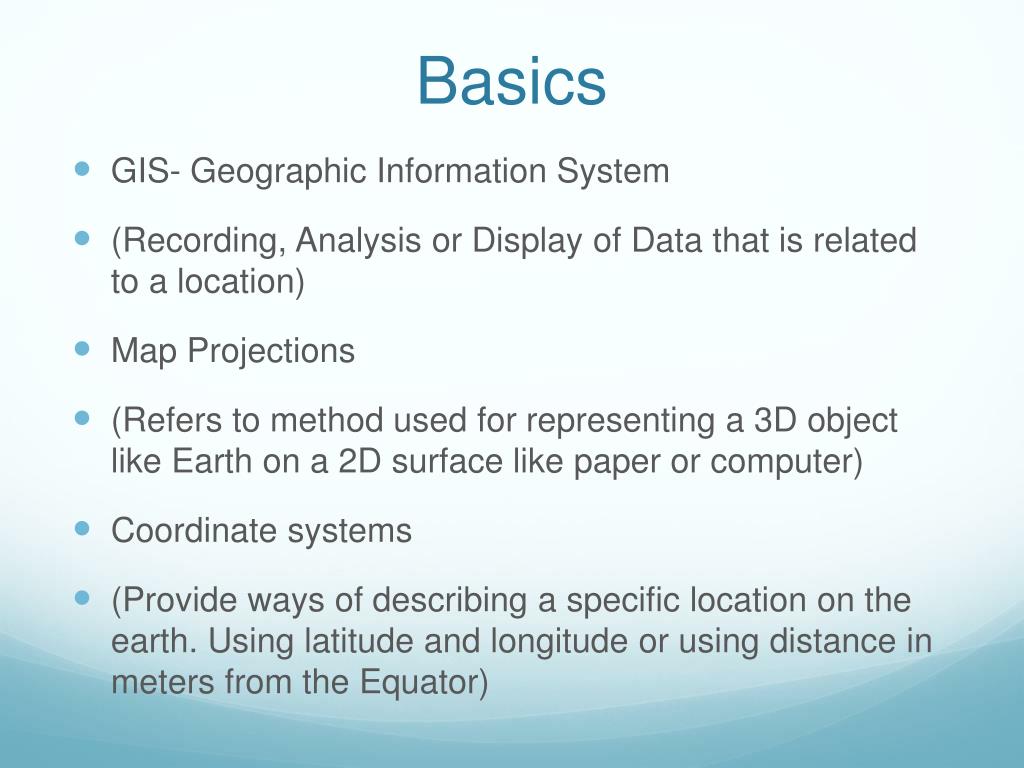 Basics

- GIS- Geographic Information System
- (Recording, Analysis or Display of Data that is related to a location)
- Map Projections
- (Refers to method used for representing a 3D object like Earth on a 2D surface like paper or computer)
- Coordinate systems
- (Provide ways of describing a specific location on the earth. Using latitude and longitude or using distance in meters from the Equator)